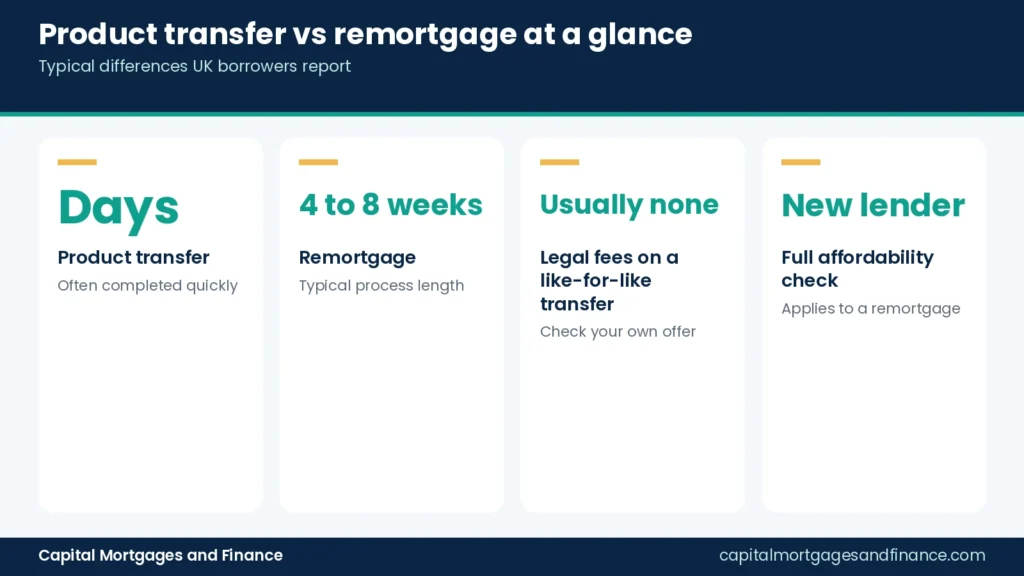 Product transfer vs remortgage at a glance

Typical differences UK borrowers report

Days

Product transfer

Often completed quickly

4 to 8 weeks

Remortgage

Typical process length

Usually none

Legal fees on a like-for-like transfer

Check your own offer

New lender

Full affordability check

Applies to a remortgage

Capital Mortgages and Finance

capitalmortgagesandfinance.com